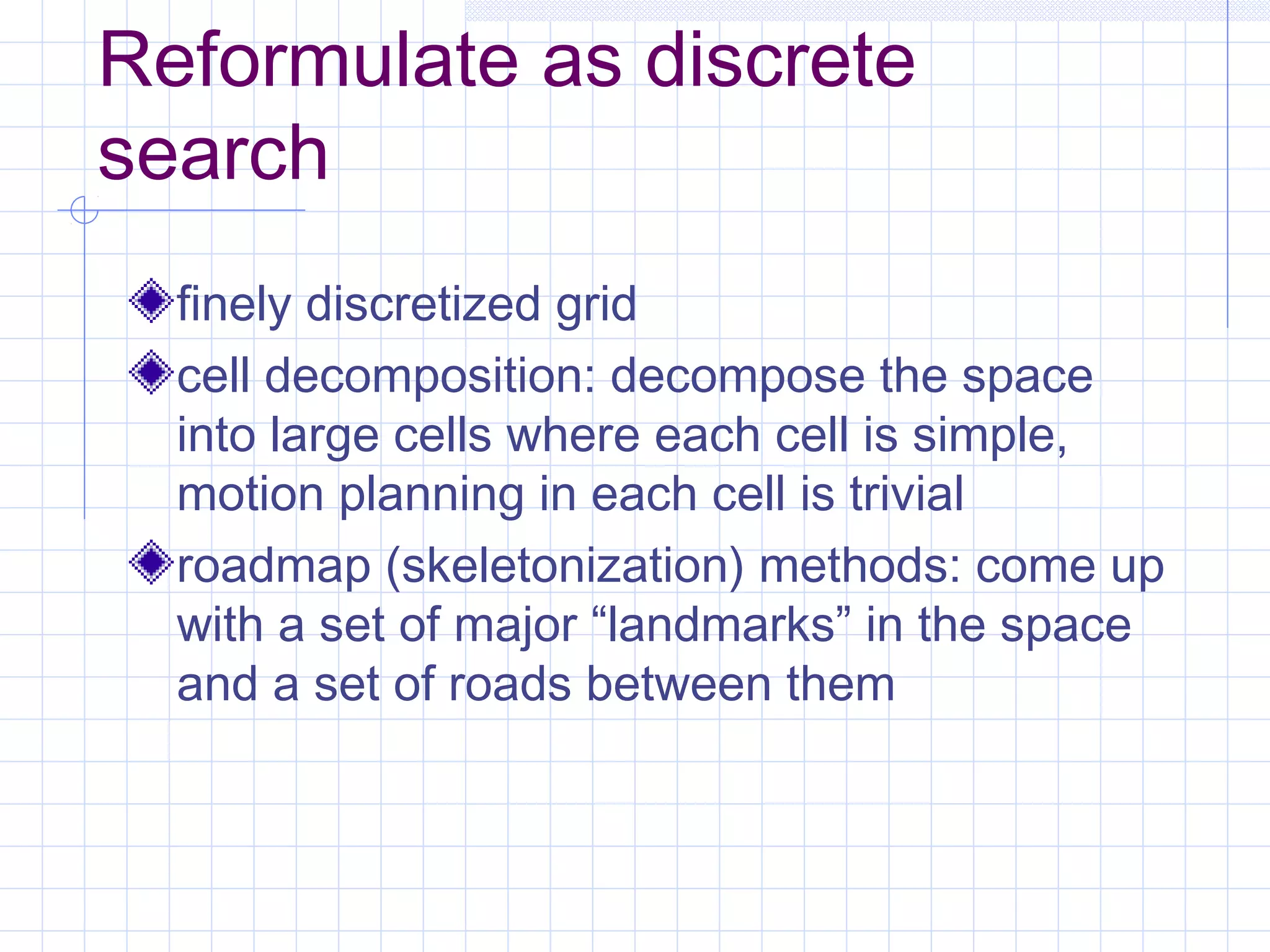 Reformulate as discrete search

finely discretized grid

cell decomposition: decompose the space into large cells where each cell is simple, motion planning in each cell is trivial

roadmap (skeletonization) methods: come up with a set of major “landmarks” in the space and a set of roads between them